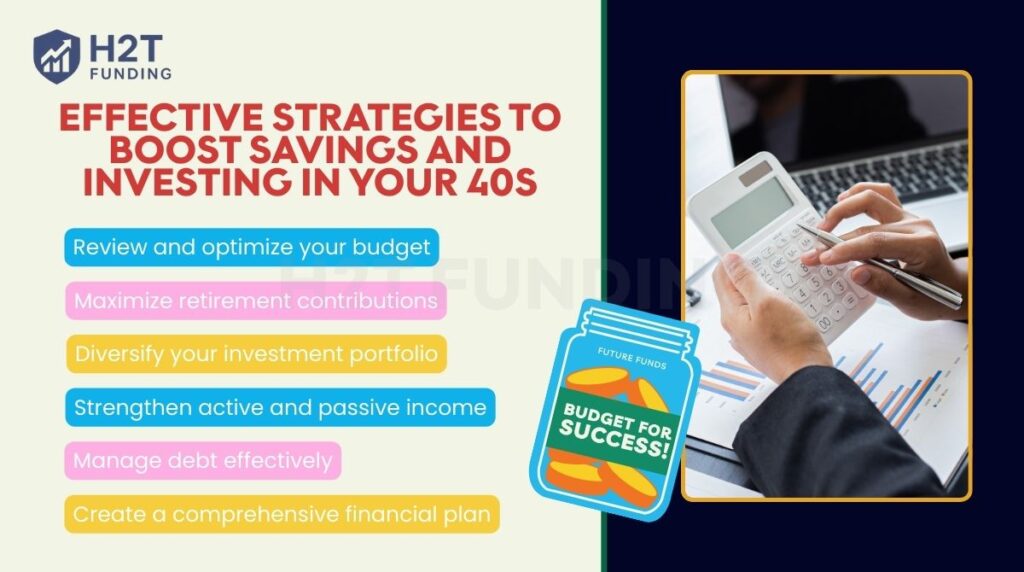 H2T FUNDING

EFFECTIVE STRATEGIES TO BOOST SAVINGS AND INVESTING IN YOUR 40S

Review and optimize your budget

Maximize retirement contributions

Diversify your investment portfolio

Strengthen active and passive income

Manage debt effectively

Create a comprehensive financial plan

H2T FUNDING

FUTURE FUNDS

BUDGET FOR SUCCESS!